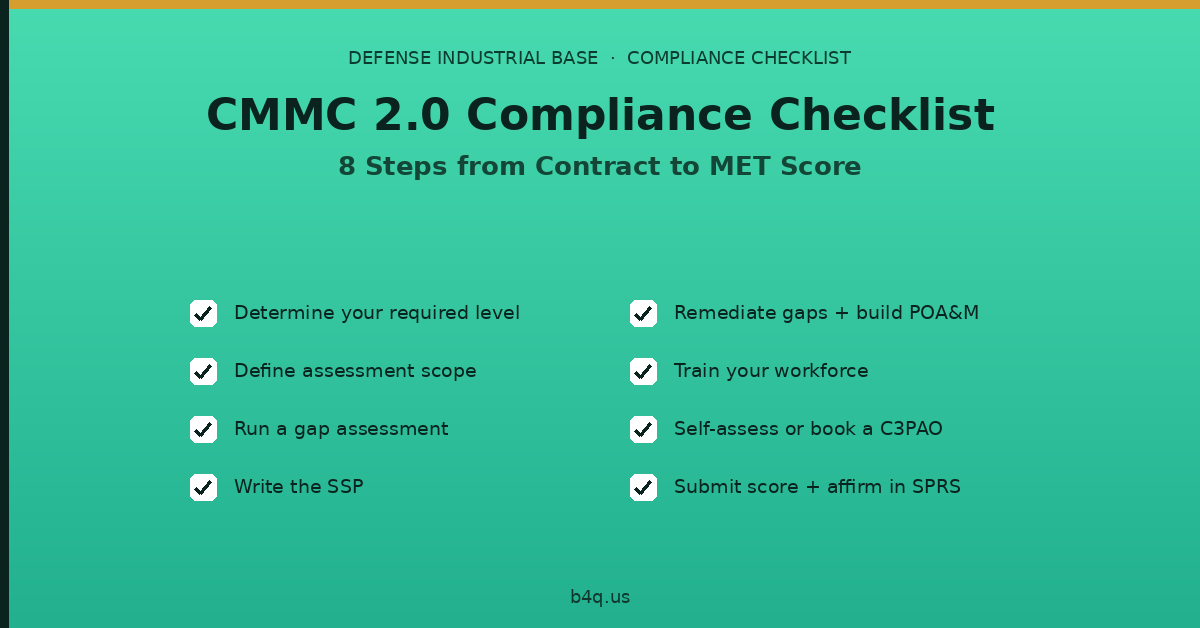 DEFENSE INDUSTRIAL BASE · COMPLIANCE CHECKLIST

CMMC 2.0 Compliance Checklist

8 Steps from Contract to MET Score

Determine your required level

Define assessment scope

Run a gap assessment

Write the SSP

Remediate gaps + build POA&M

Train your workforce

Self-assess or book a C3PAO

Submit score + affirm in SPRS

b4q.us